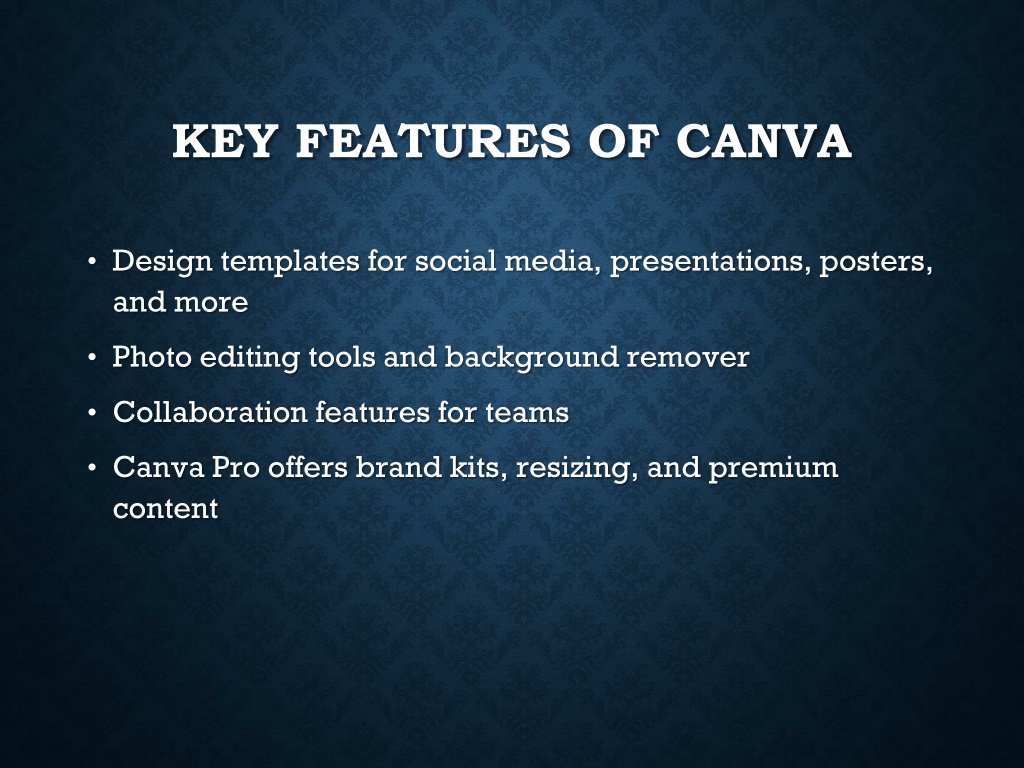 KEY FEATURES OF CANVA

• Design templates for social media, presentations, posters, and more
• Photo editing tools and background remover
• Collaboration features for teams
• Canva Pro offers brand kits, resizing, and premium content